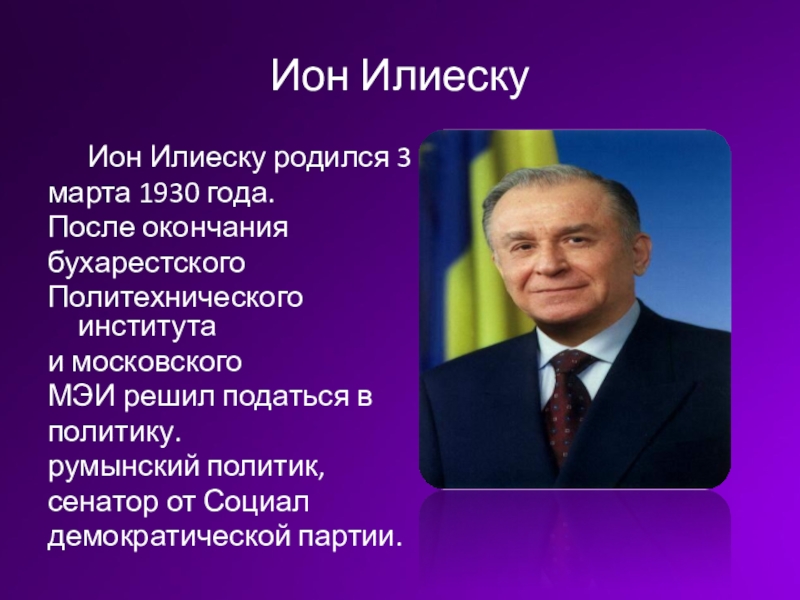 Ион Илиеску

Ион Илиеску родился 3 марта 1930 года.
После окончания бухарестского Политехнического института и московского МЭИ решил податься в политику.
румынский политик, сенатор от Социал демократической партии.